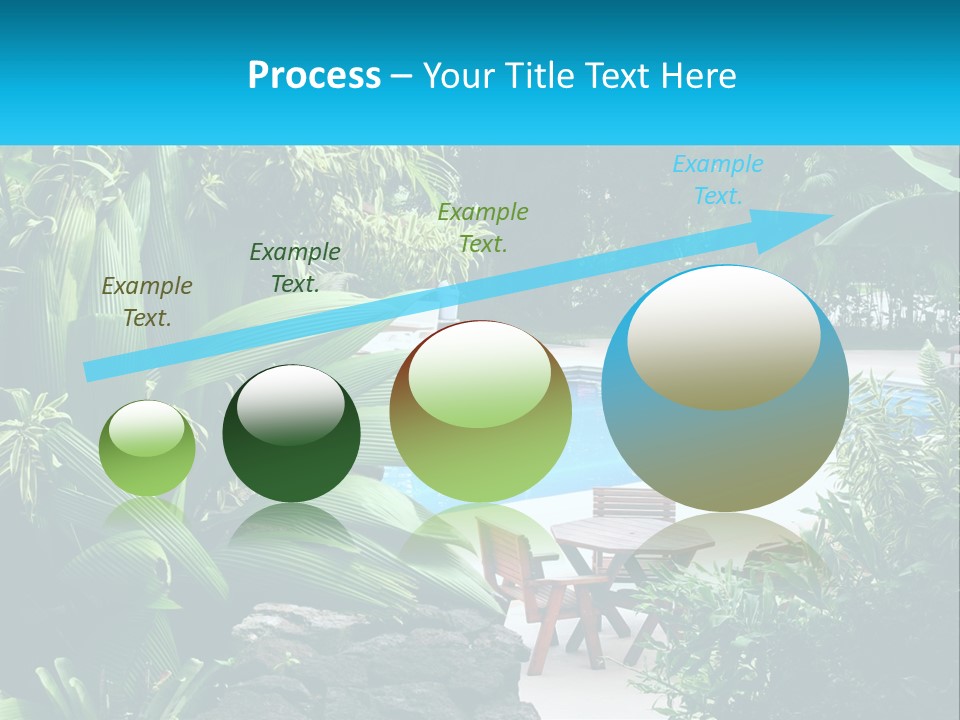 Process – Your Title Text Here

Example Text.

Example Text.

Example Text.

Example Text.